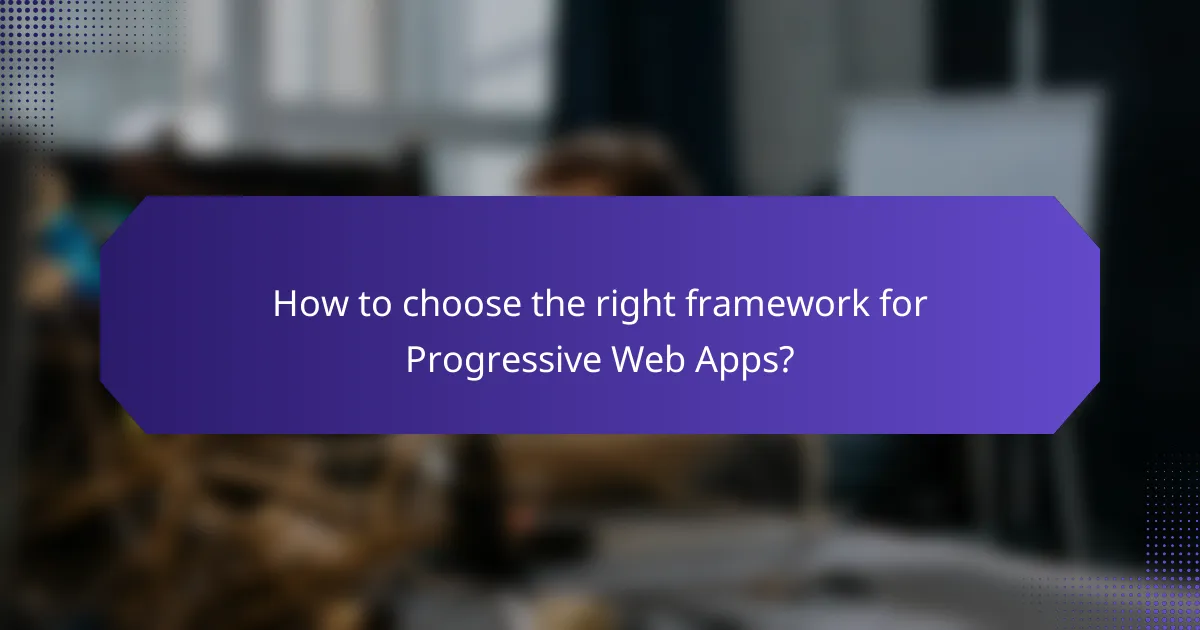 How to choose the right framework for Progressive Web Apps?